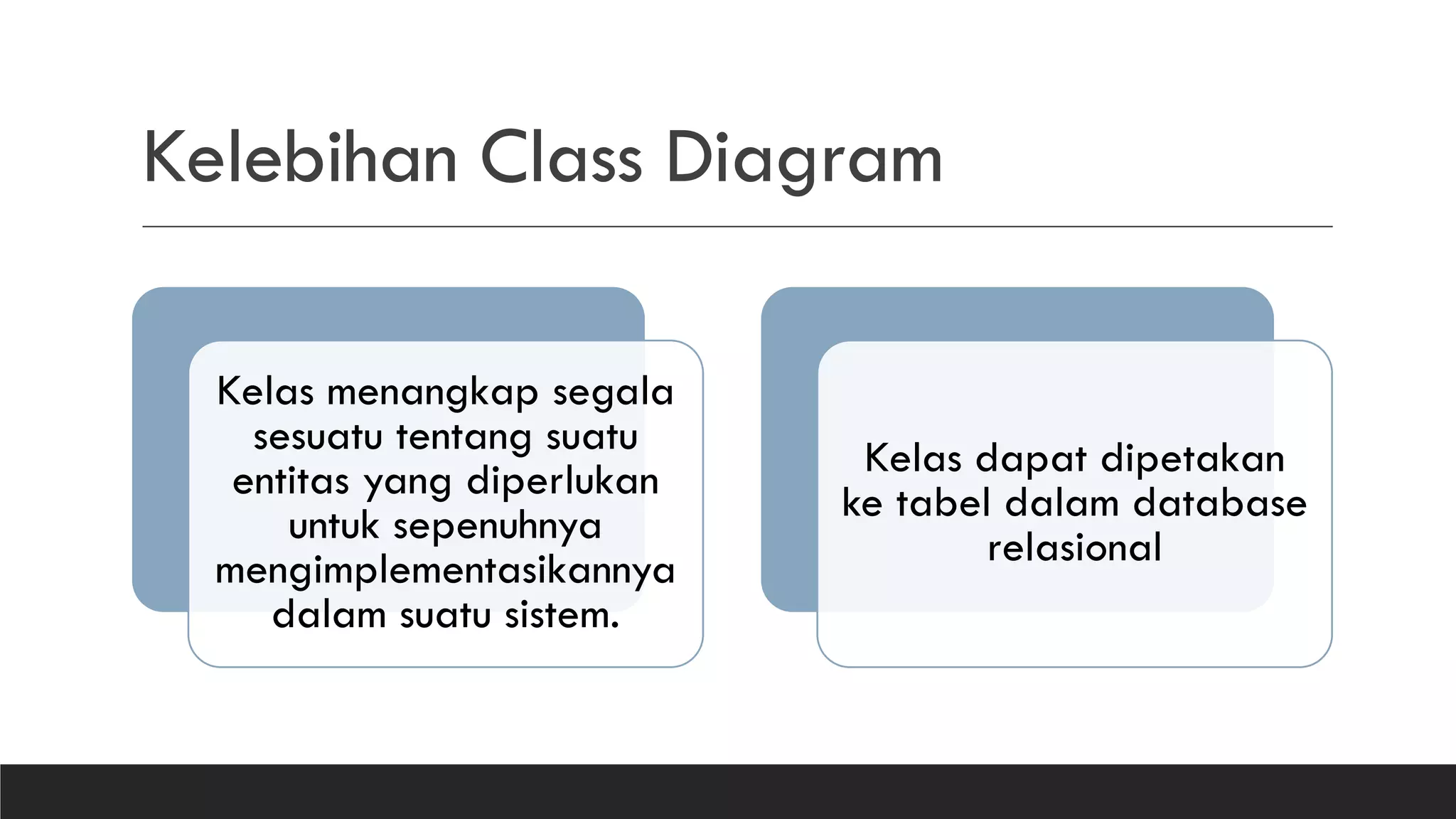 Kelebihan Class Diagram

Kelas menangkap segala sesuatu tentang suatu entitas yang diperlukan untuk sepenuhnya mengimplementasikannya dalam suatu sistem.

Kelas dapat dipetakan ke tabel dalam database relasional